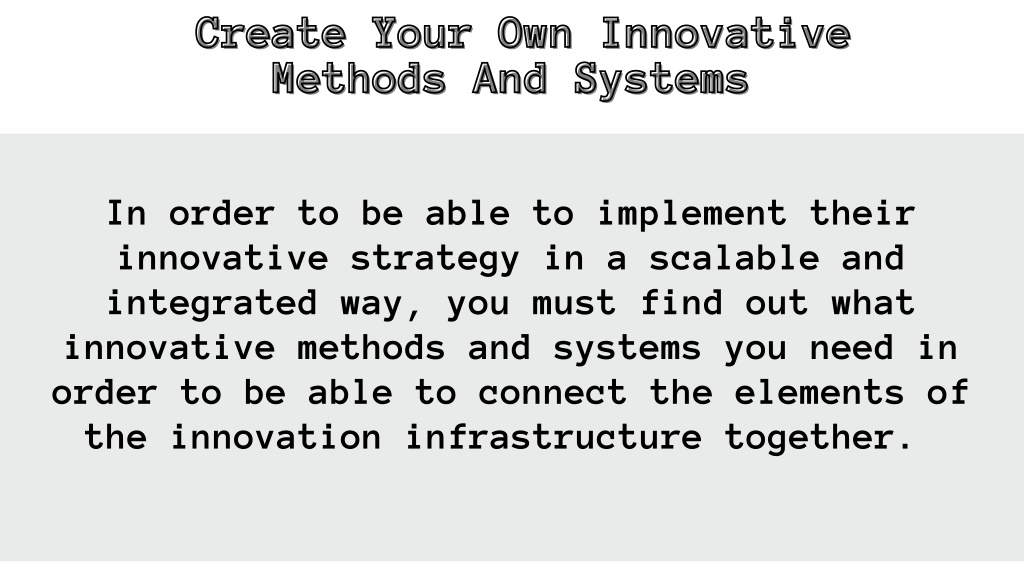 Create Your Own Innovative Methods And Systems

In order to be able to implement their innovative strategy in a scalable and integrated way, you must find out what innovative methods and systems you need in order to be able to connect the elements of the innovation infrastructure together.